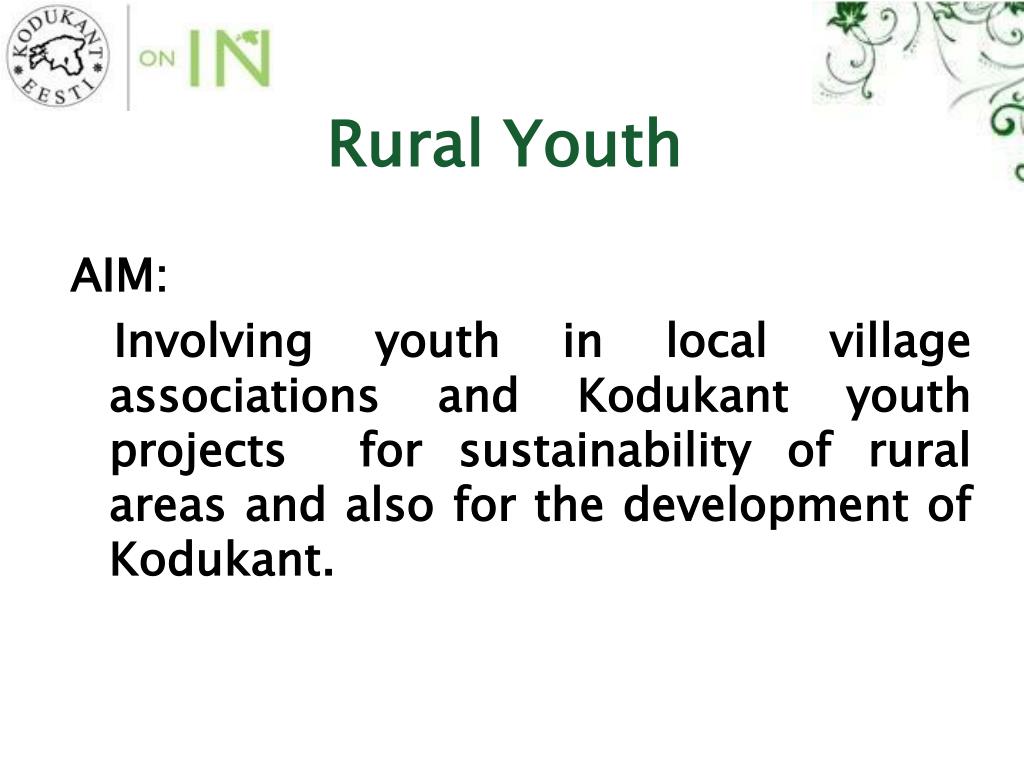 KODUKANT
EESTI

ON IN

Rural Youth

AIM:

Involving youth in local village associations and Kodukant youth projects for sustainability of rural areas and also for the development of Kodukant.